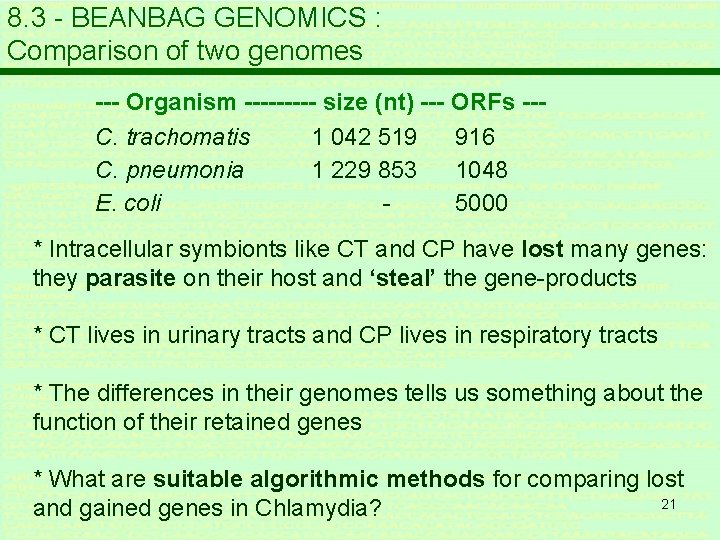 8.3 - BEANBAG GENOMICS :
Comparison of two genomes

| --- Organism --------- | size (nt) --- | ORFs --- |
|---|---|---|
| C. trachomatis | 1 042 519 | 916 |
| C. pneumonia | 1 229 853 | 1048 |
| E. coli | - | 5000 |

* Intracellular symbionts like CT and CP have lost many genes: they parasite on their host and ‘steal’ the gene-products

* CT lives in urinary tracts and CP lives in respiratory tracts

* The differences in their genomes tells us something about the function of their retained genes

* What are suitable algorithmic methods for comparing lost and gained genes in Chlamydia?

21